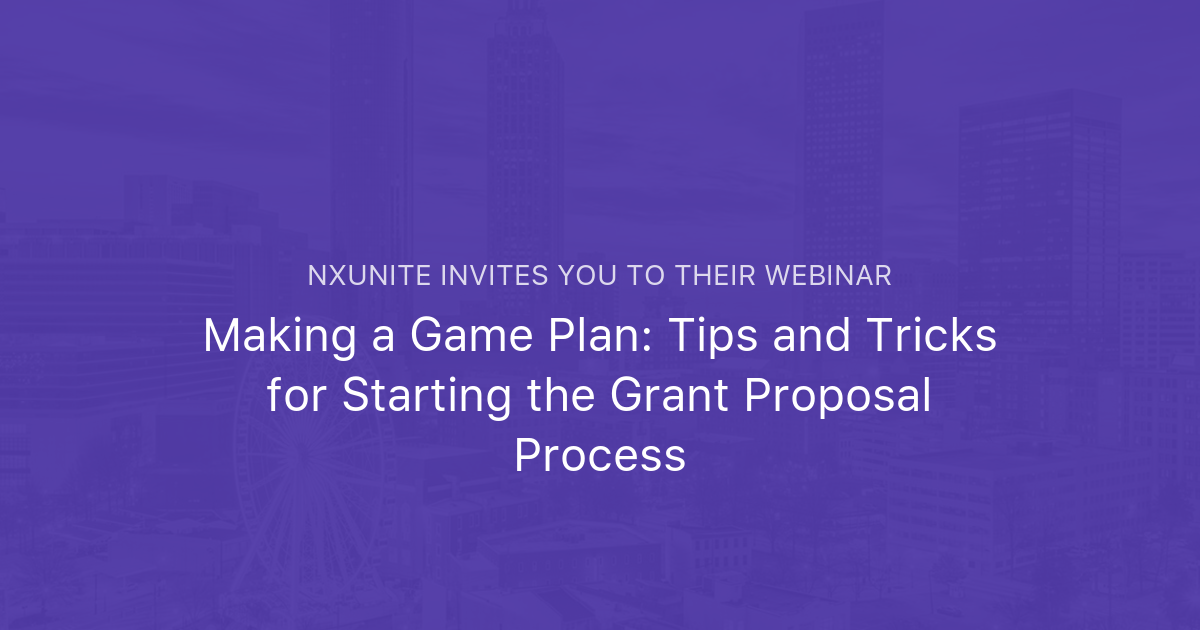 NXUNITE INVITES YOU TO THEIR WEBINAR

Making a Game Plan: Tips and Tricks for Starting the Grant Proposal Process